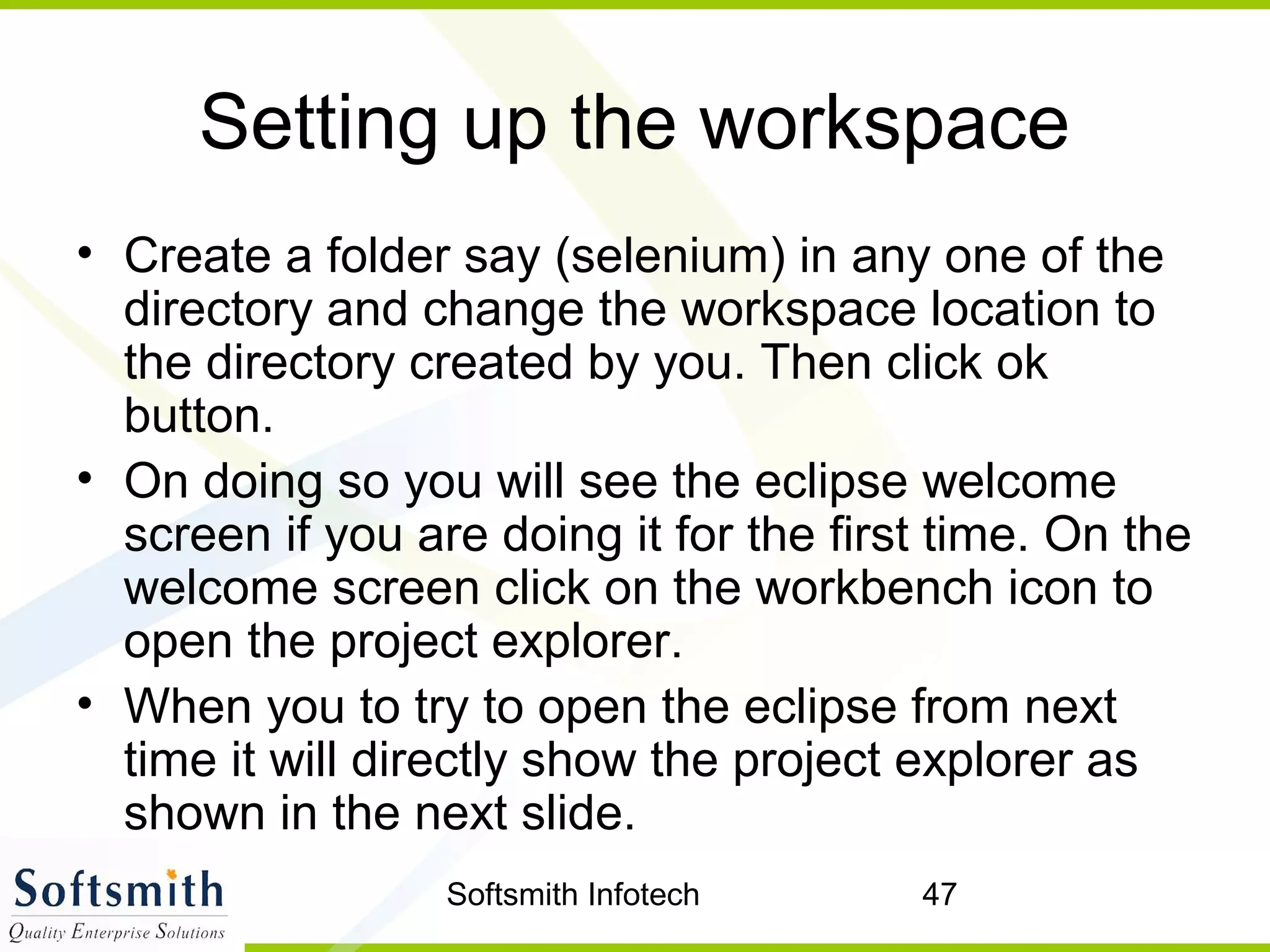 Setting up the workspace

• Create a folder say (selenium) in any one of the directory and change the workspace location to the directory created by you. Then click ok button.
• On doing so you will see the eclipse welcome screen if you are doing it for the first time. On the welcome screen click on the workbench icon to open the project explorer.
• When you to try to open the eclipse from next time it will directly show the project explorer as shown in the next slide.

Softsmith
Quality Enterprise Solutions

Softsmith Infotech

47